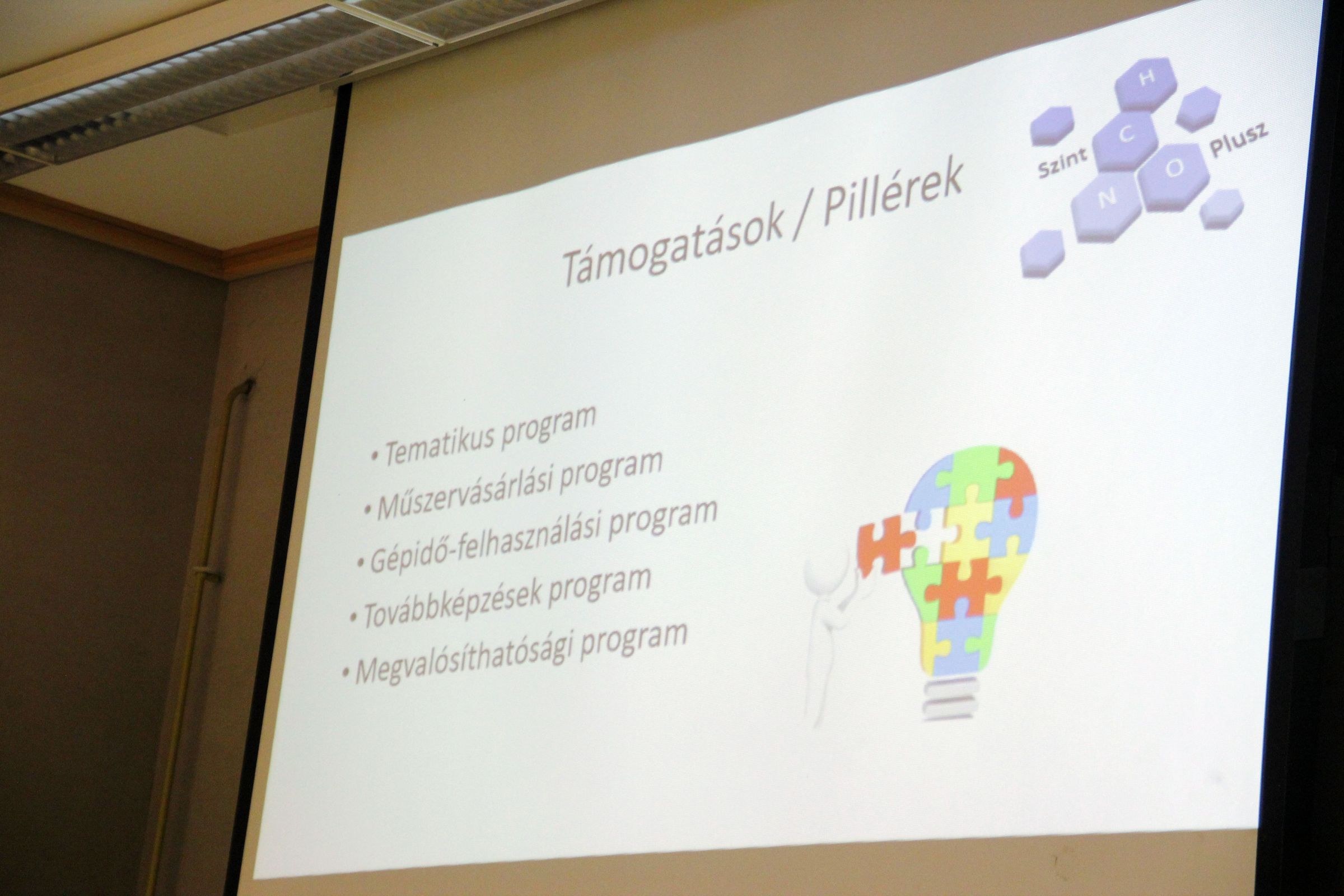 Támogatások / Pillérek

Szint H C N O Plusz

• Tematikus program
• Műszervásárlási program
• Gépidő-felhasználási program
• Továbbképzések program
• Megvalósíthatósági program